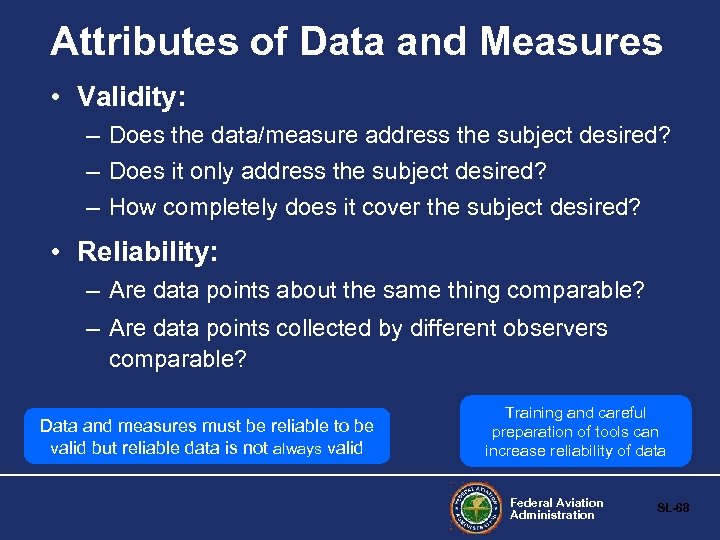 Attributes of Data and Measures

• Validity:
– Does the data/measure address the subject desired?
– Does it only address the subject desired?
– How completely does it cover the subject desired?

• Reliability:
– Are data points about the same thing comparable?
– Are data points collected by different observers comparable?

Data and measures must be reliable to be valid but reliable data is not always valid

Training and careful preparation of tools can increase reliability of data

FEDERAL AVIATION ADMINISTRATION

Federal Aviation Administration

SL-68